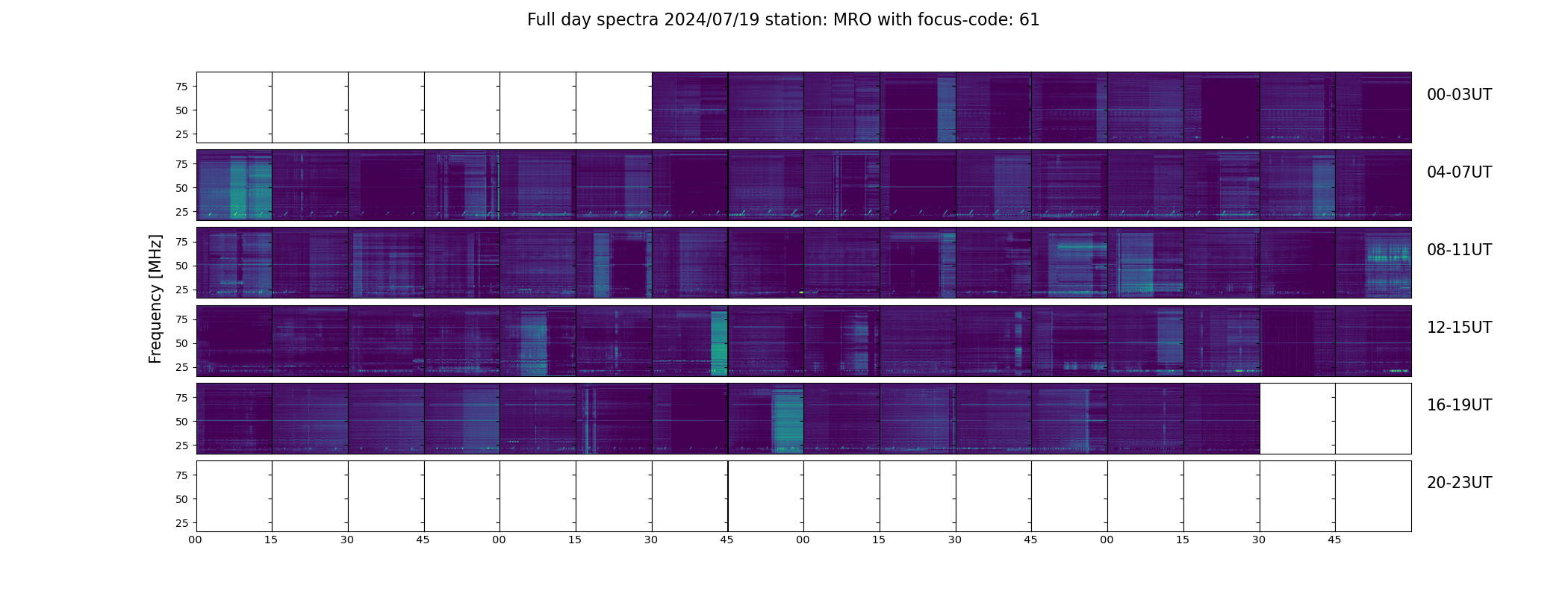 Full day spectra 2024/07/19 station: MRO with focus-code: 61

Frequency [MHz]

75
50
25

00-03UT

75
50
25

04-07UT

75
50
25

08-11UT

75
50
25

12-15UT

75
50
25

16-19UT

75
50
25

20-23UT

00 15 30 45 00 15 30 45 00 15 30 45 00 15 30 45